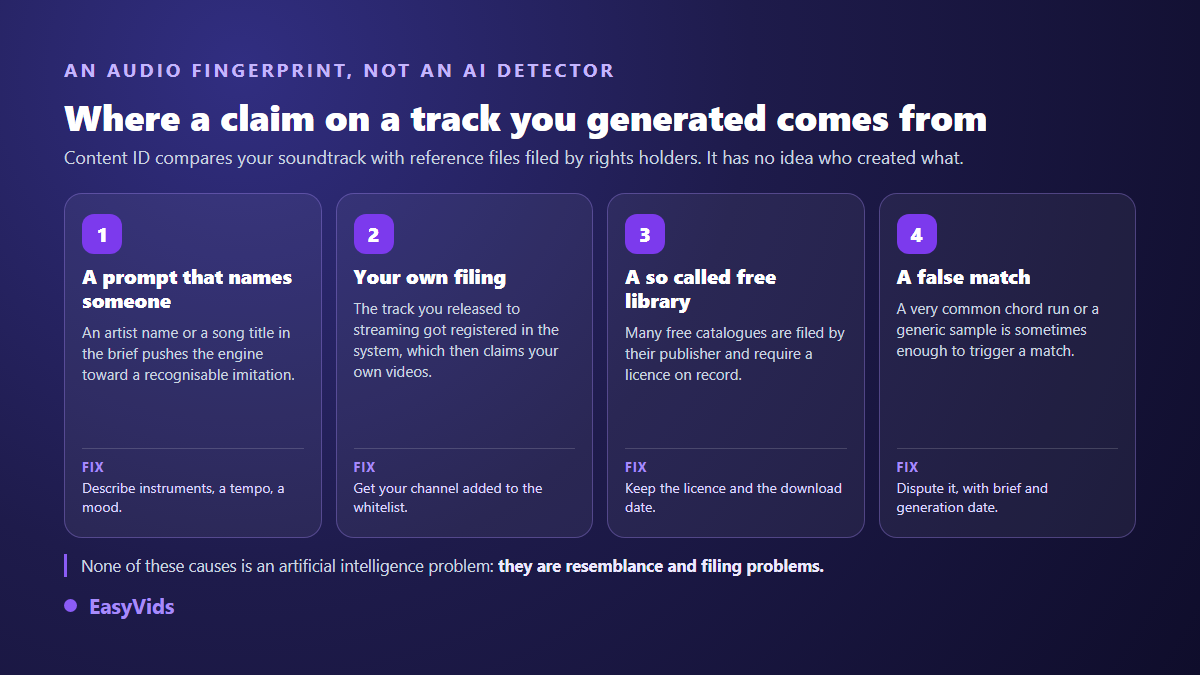 AN AUDIO FINGERPRINT, NOT AN AI DETECTOR

Where a claim on a track you generated comes from

Content ID compares your soundtrack with reference files filed by rights holders. It has no idea who created what.

1

A prompt that names someone

An artist name or a song title in the brief pushes the engine toward a recognisable imitation.

FIX

Describe instruments, a tempo, a mood.

2

Your own filing

The track you released to streaming got registered in the system, which then claims your own videos.

FIX

Get your channel added to the whitelist.

3

A so called free library

Many free catalogues are filed by their publisher and require a licence on record.

FIX

Keep the licence and the download date.

4

A false match

A very common chord run or a generic sample is sometimes enough to trigger a match.

FIX

Dispute it, with brief and generation date.

None of these causes is an artificial intelligence problem: they are resemblance and filing problems.

EasyVids